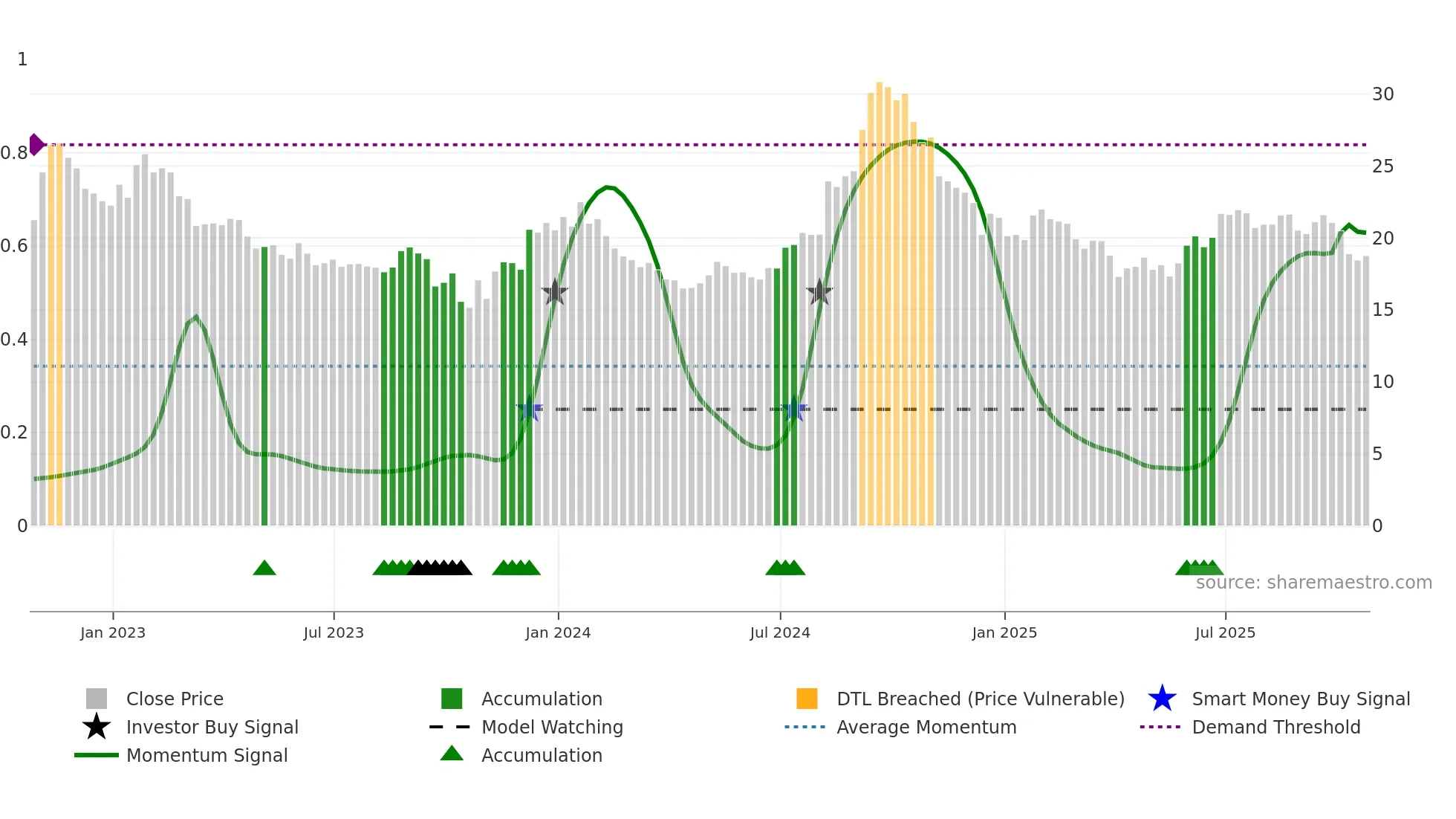 1
0.8
0.6
0.4
0.2
0

30
25
20
15
10
5
0

source: sharemaestro.com

Jan 2023
Jul 2023
Jan 2024
Jul 2024
Jan 2025
Jul 2025

Close Price
Investor Buy Signal
Momentum Signal
Accumulation
Model Watching
Accumulation
DTL Breached (Price Vulnerable)
Average Momentum
Smart Money Buy Signal
Demand Threshold